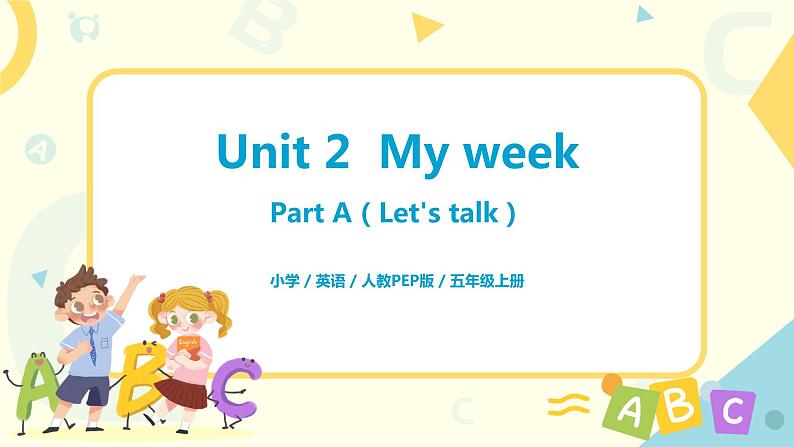 Unit 2 My week

Part A ( Let's talk )

小学 / 英语 / 人教PEP版 / 五年级上册

English

A B C

A B C